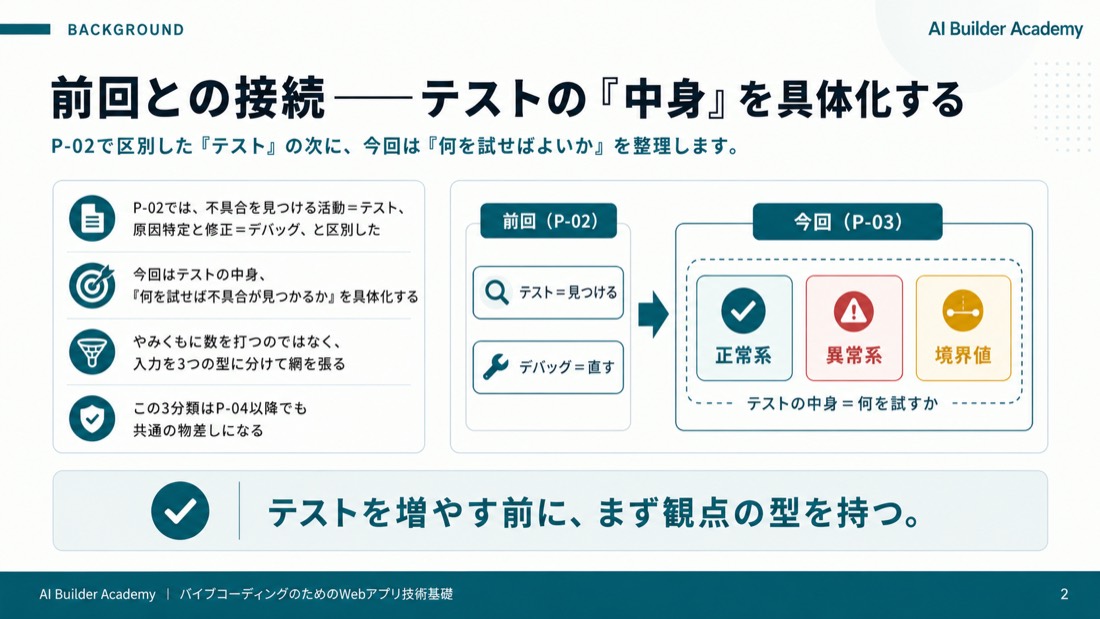 BACKGROUND

AI Builder Academy

前回との接続——テストの『中身』を具体化する

P-02で区別した『テスト』の次に、今回は『何を試せばよいか』を整理します。

P-02では、不具合を見つける活動＝テスト、原因特定と修正＝デバッグ、と区別した

今回はテストの中身、『何を試せば不具合が見つかるか』を具体化する

やみくもに数を打つのではなく、入力を3つの型に分けて網を張る

この3分類はP-04以降でも共通の物差しになる

前回（P-02）

テスト＝見つける

デバッグ＝直す

今回（P-03）

正常系

異常系

境界値

テストの中身＝何を試すか

テストを増やす前に、まず観点の型を持つ。

AI Builder Academy ｜ バイブコーディングのためのWebアプリ技術基礎

2